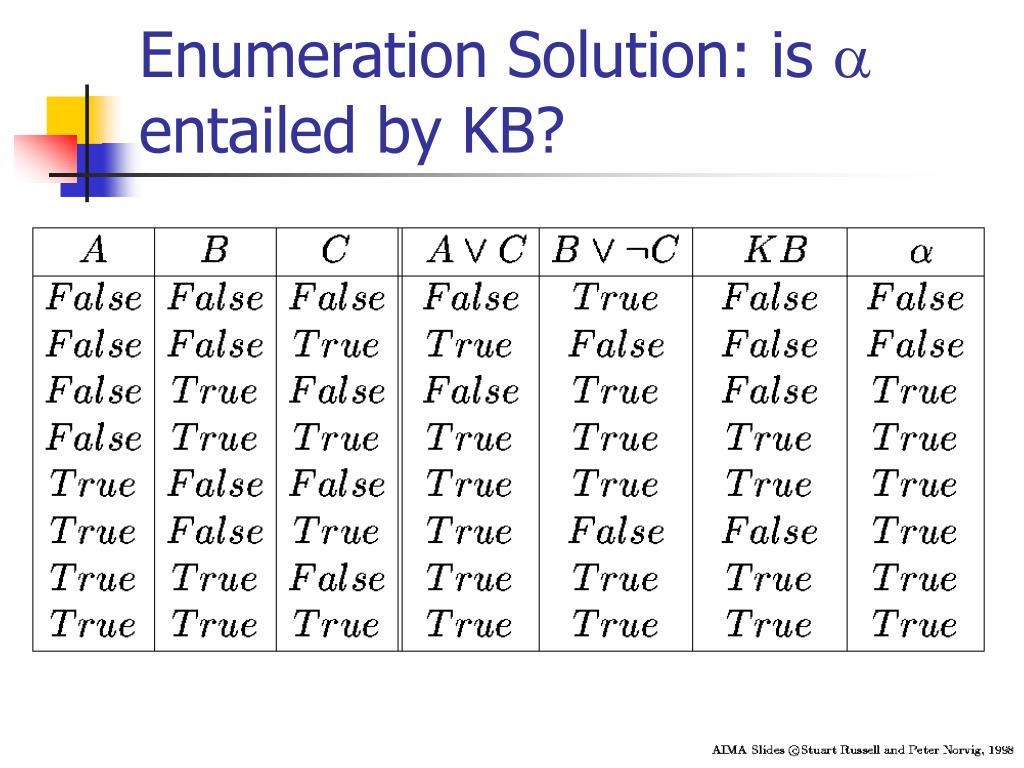 Enumeration Solution: is $\alpha$ entailed by KB?

| $A$ | $B$ | $C$ | $A \vee C$ | $B \vee \neg C$ | $KB$ | $\alpha$ |
|---|---|---|---|---|---|---|
| $False$ | $False$ | $False$ | $False$ | $True$ | $False$ | $False$ |
| $False$ | $False$ | $True$ | $True$ | $False$ | $False$ | $False$ |
| $False$ | $True$ | $False$ | $False$ | $True$ | $False$ | $True$ |
| $False$ | $True$ | $True$ | $True$ | $True$ | $True$ | $True$ |
| $True$ | $False$ | $False$ | $True$ | $True$ | $True$ | $True$ |
| $True$ | $False$ | $True$ | $True$ | $False$ | $False$ | $True$ |
| $True$ | $True$ | $False$ | $True$ | $True$ | $True$ | $True$ |
| $True$ | $True$ | $True$ | $True$ | $True$ | $True$ | $True$ |

AIMA Slides ©Stuart Russell and Peter Norvig, 1998